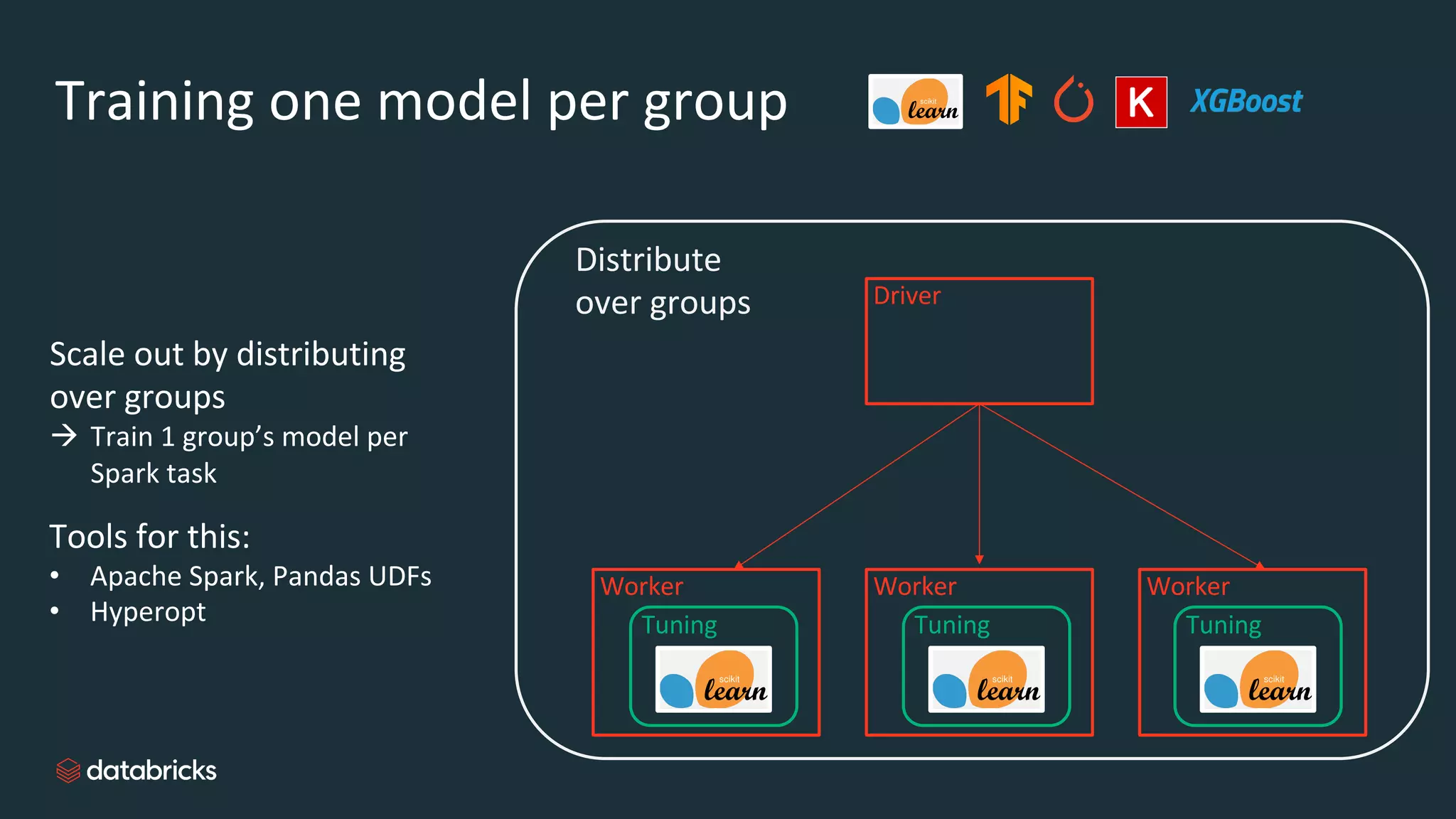 Training one model per group

scikit learn K XGBoost

Scale out by distributing over groups
→ Train 1 group's model per Spark task

Tools for this:
• Apache Spark, Pandas UDFs
• Hyperopt

Distribute over groups

Driver

Worker
Tuning
scikit learn

Worker
Tuning
scikit learn

Worker
Tuning
scikit learn

databricks